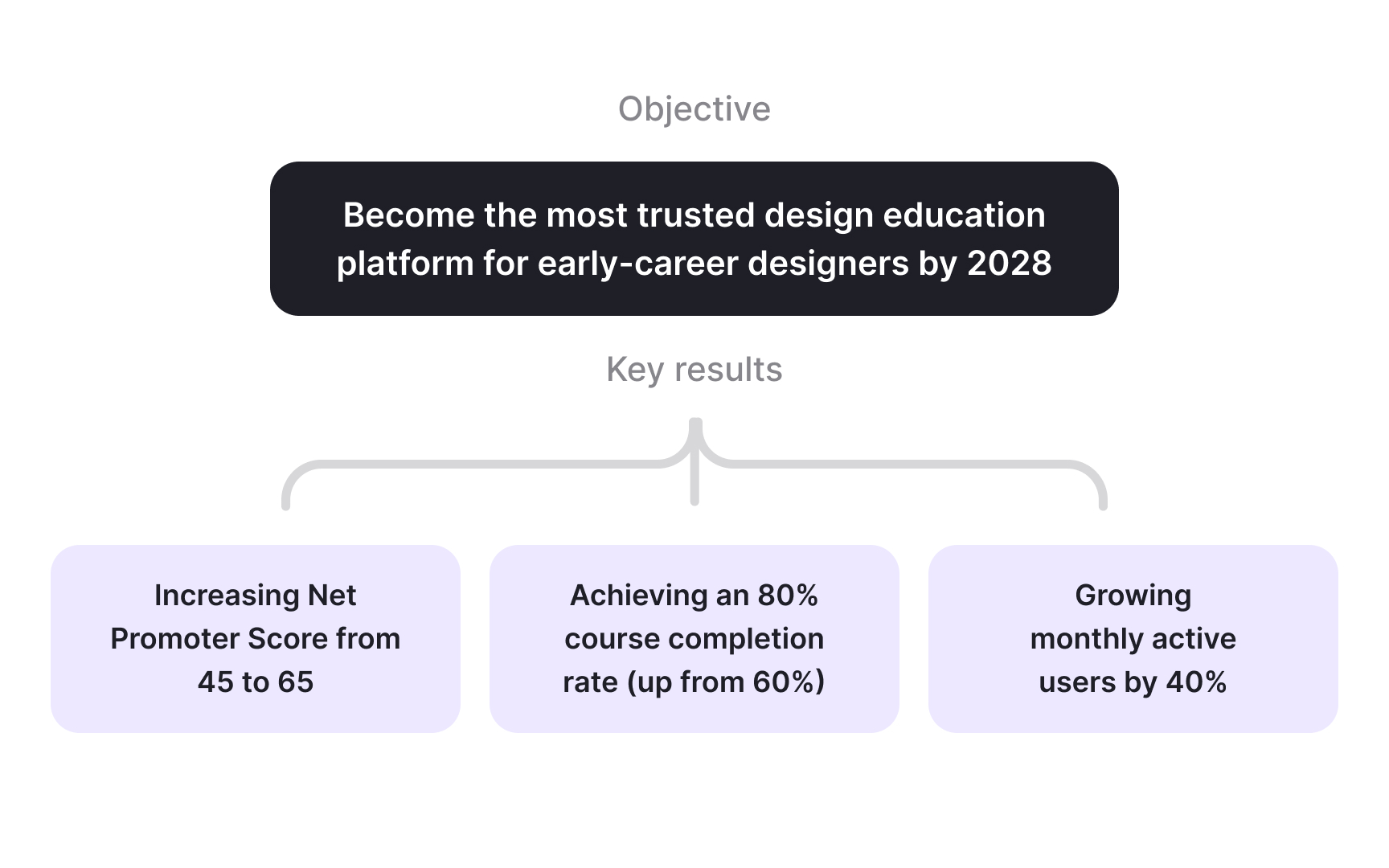 Objective

Become the most trusted design education platform for early-career designers by 2028

Key results

Increasing Net Promoter Score from 45 to 65

Achieving an 80% course completion rate (up from 60%)

Growing monthly active users by 40%